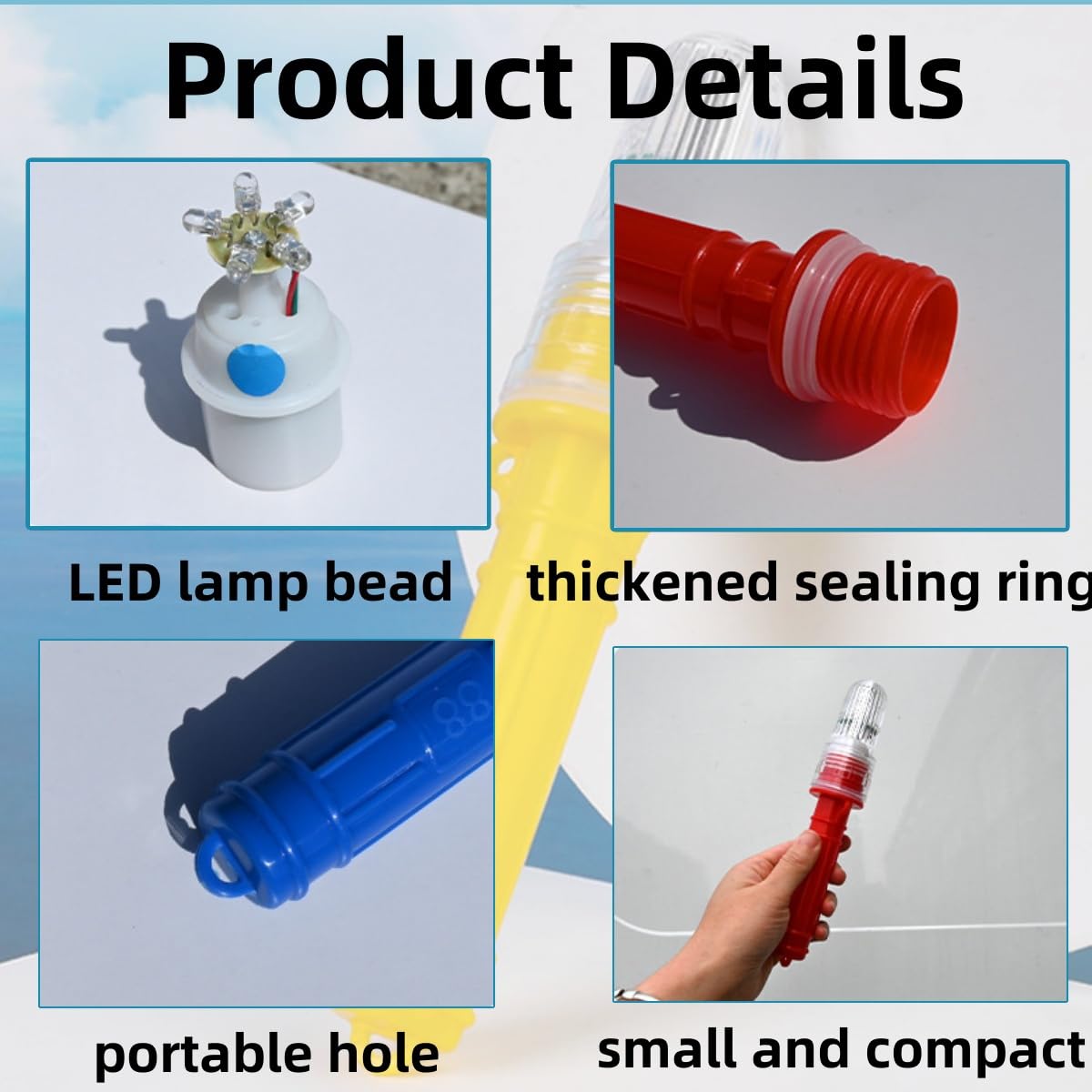 Product Details

LED lamp bead

thickened sealing ring

portable hole

small and compact